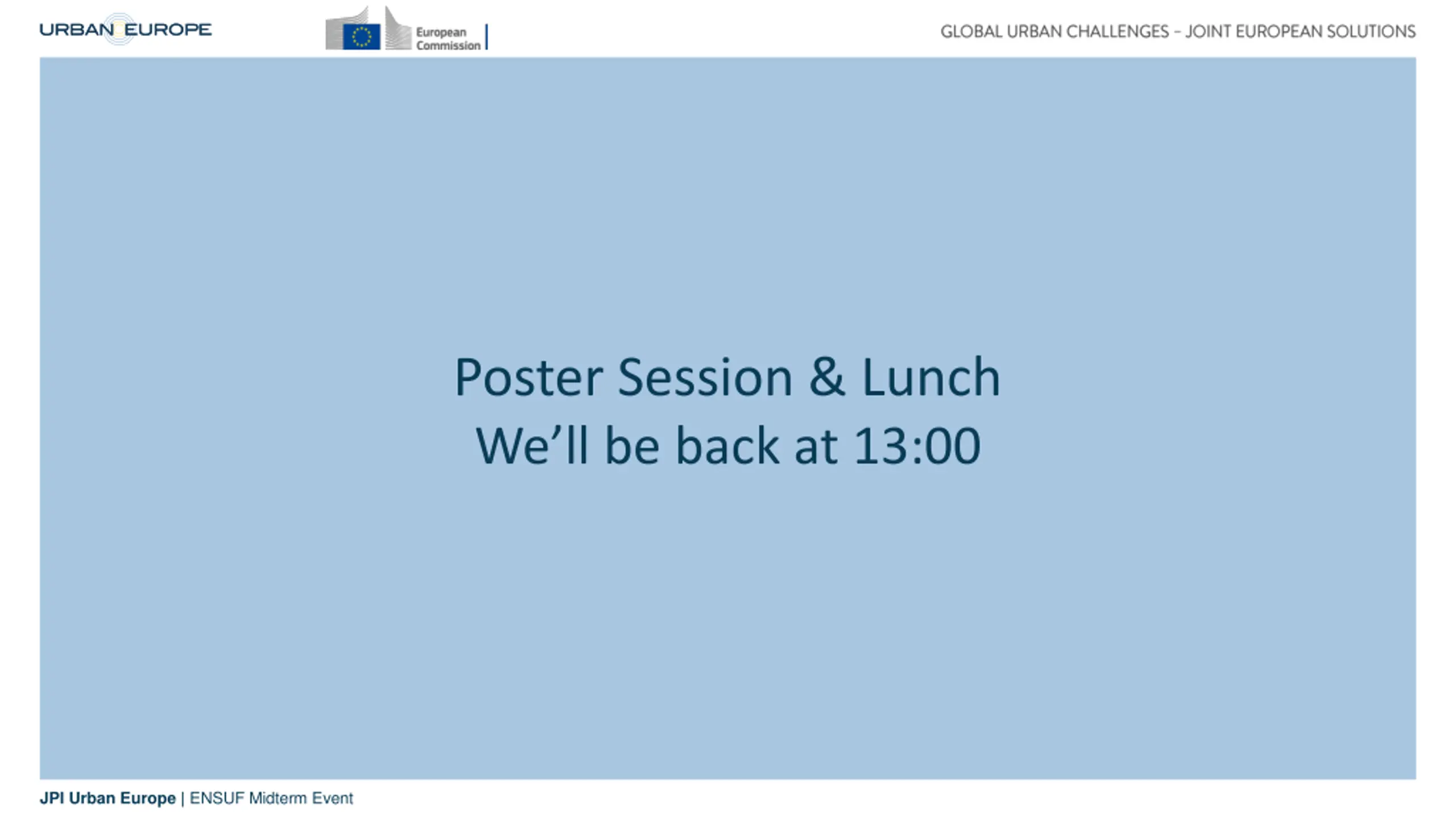 URBAN EUROPE

European Commission

GLOBAL URBAN CHALLENGES – JOINT EUROPEAN SOLUTIONS

Poster Session & Lunch
We’ll be back at 13:00

JPI Urban Europe | ENSUF Midterm Event